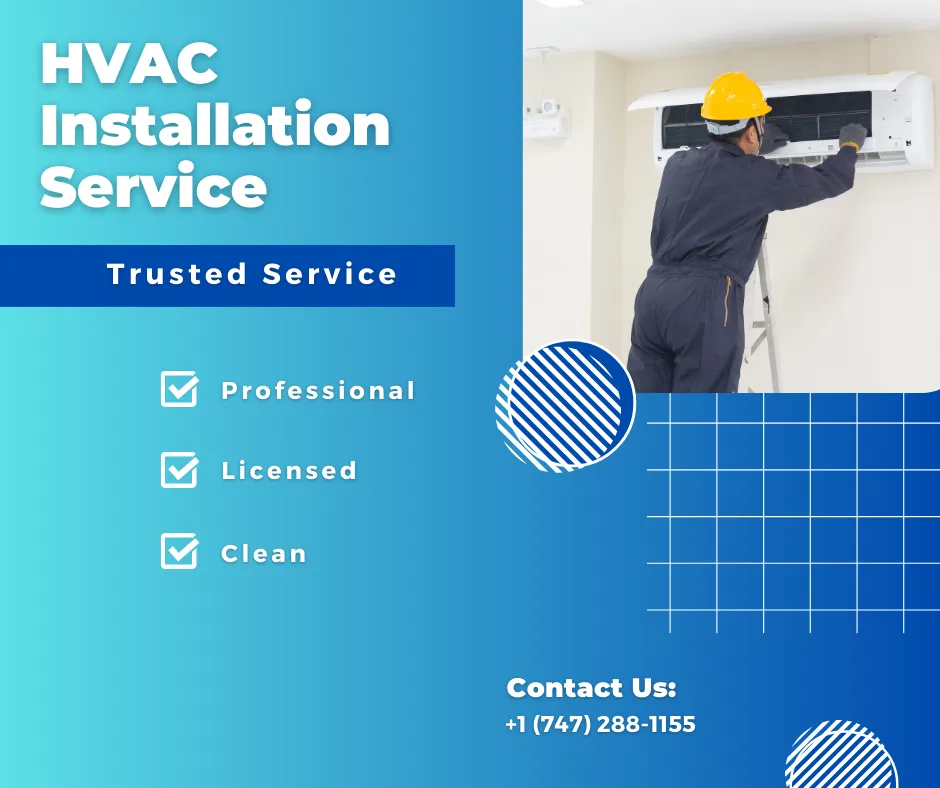 HVAC Installation Service

Trusted Service

Professional

Licensed

Clean

Contact Us:
+1 (747) 288-1155